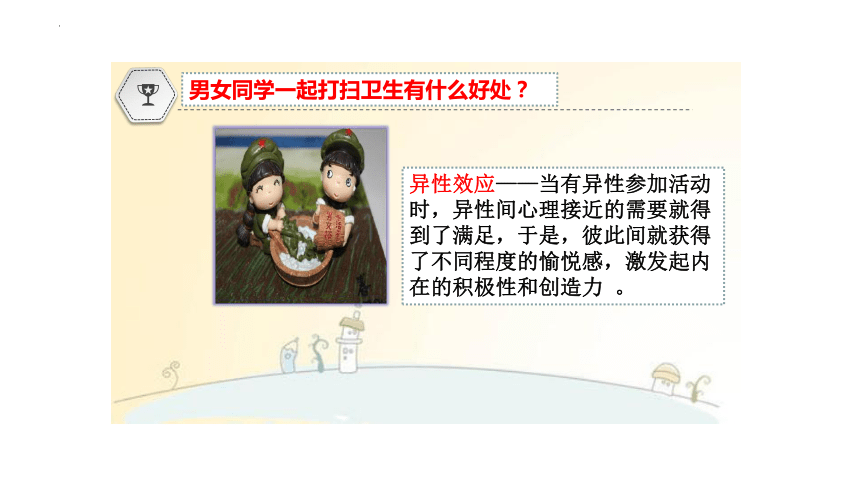 男女同学一起打扫卫生有什么好处？

异性效应——当有异性参加活动时，异性间心理接近的需要就得到了满足，于是，彼此间就获得了不同程度的愉悦感，激发起内在的积极性和创造力 。